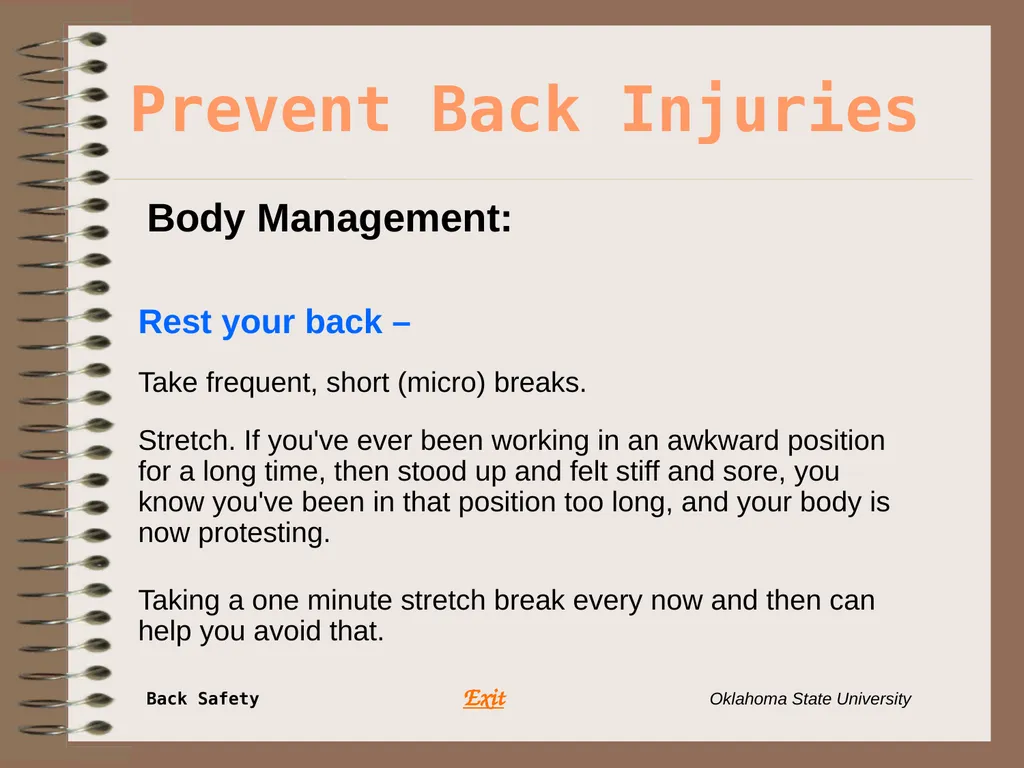 Prevent Back Injuries

Body Management:

Rest your back –

Take frequent, short (micro) breaks.

Stretch. If you've ever been working in an awkward position for a long time, then stood up and felt stiff and sore, you know you've been in that position too long, and your body is now protesting.

Taking a one minute stretch break every now and then can help you avoid that.

Back Safety

Exit

Oklahoma State University